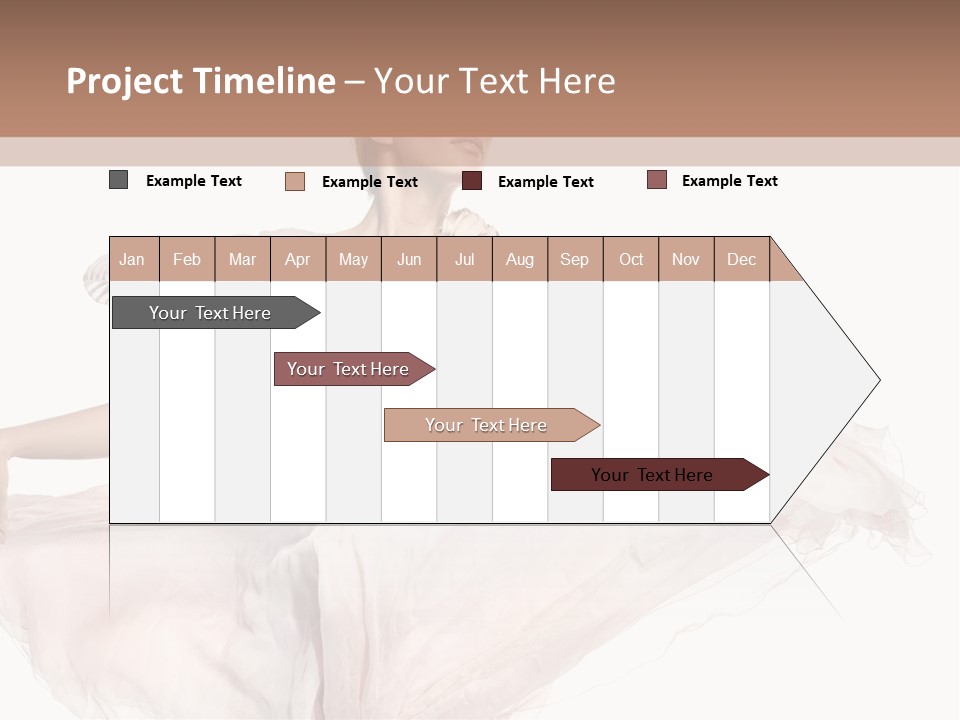 Project Timeline – Your Text Here

Example Text Example Text Example Text Example Text

| Jan | Feb | Mar | Apr | May | Jun | Jul | Aug | Sep | Oct | Nov | Dec |
|---|---|---|---|---|---|---|---|---|---|---|---|

Your Text Here

Your Text Here

Your Text Here

Your Text Here